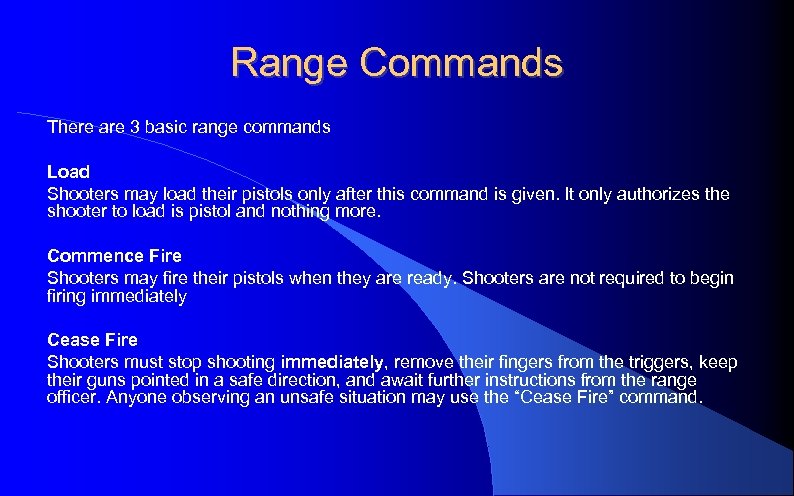 Range Commands

There are 3 basic range commands

Load
Shooters may load their pistols only after this command is given. It only authorizes the shooter to load is pistol and nothing more.

Commence Fire
Shooters may fire their pistols when they are ready. Shooters are not required to begin firing immediately

Cease Fire
Shooters must stop shooting immediately, remove their fingers from the triggers, keep their guns pointed in a safe direction, and await further instructions from the range officer. Anyone observing an unsafe situation may use the “Cease Fire” command.